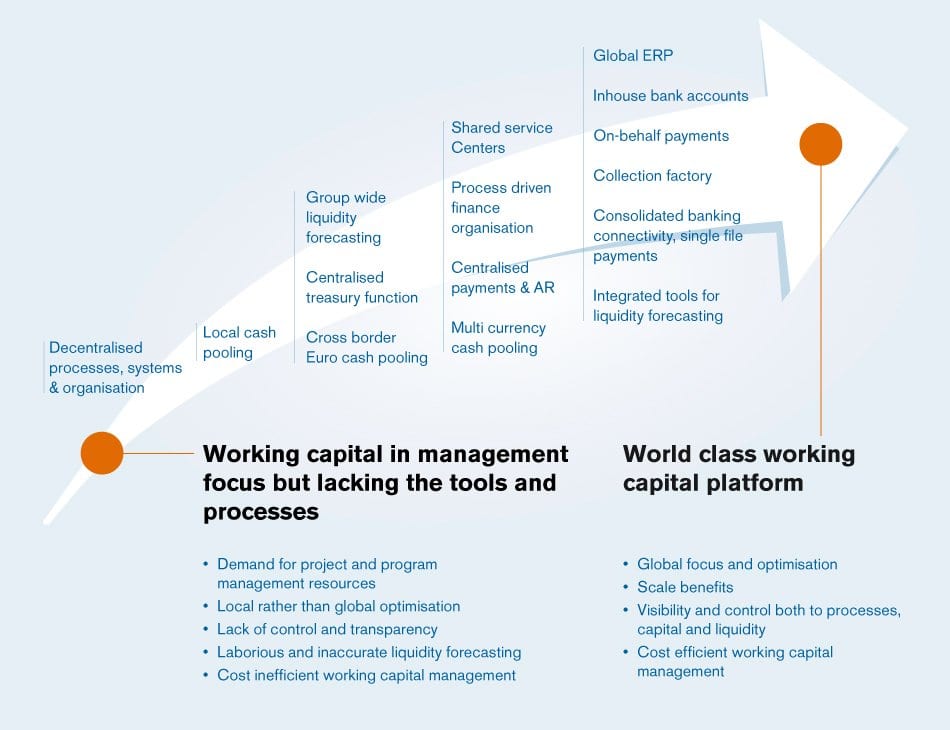 Decentralised processes, systems & organisation

Local cash pooling

Group wide liquidity forecasting

Centralised treasury function

Cross border Euro cash pooling

Shared service Centers

Process driven finance organisation

Centralised payments & AR

Multi currency cash pooling

Global ERP

Inhouse bank accounts

On-behalf payments

Collection factory

Consolidated banking connectivity, single file payments

Integrated tools for liquidity forecasting

Working capital in management focus but lacking the tools and processes

• Demand for project and program management resources
• Local rather than global optimisation
• Lack of control and transparency
• Laborious and inaccurate liquidity forecasting
• Cost inefficient working capital management

World class working capital platform

• Global focus and optimisation
• Scale benefits
• Visibility and control both to processes, capital and liquidity
• Cost efficient working capital management